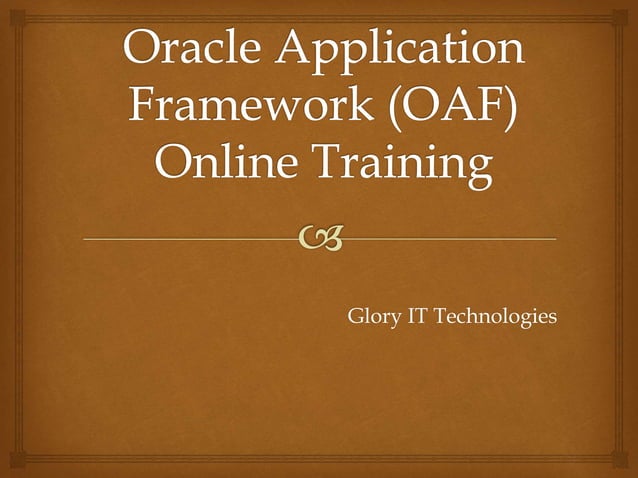 Oracle Application Framework (OAF) Online Training

Glory IT Technologies